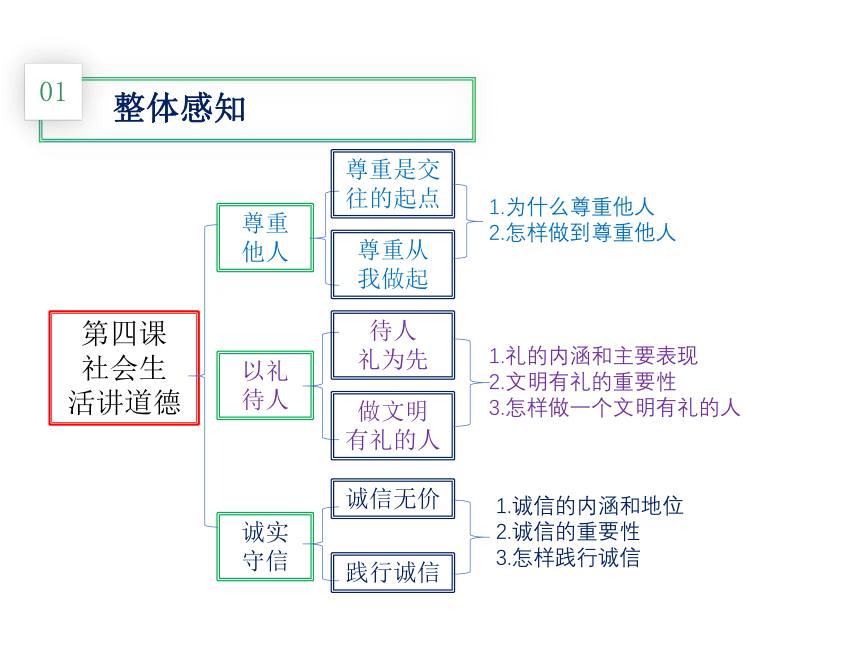 01

整体感知

第四课
社会生活讲道德

尊重他人

尊重是交往的起点

尊重从我做起

1.为什么尊重他人
2.怎样做到尊重他人

以礼待人

待人礼为先

做文明有礼的人

1.礼的内涵和主要表现
2.文明有礼的重要性
3.怎样做一个文明有礼的人

诚实守信

诚信无价

践行诚信

1.诚信的内涵和地位
2.诚信的重要性
3.怎样践行诚信